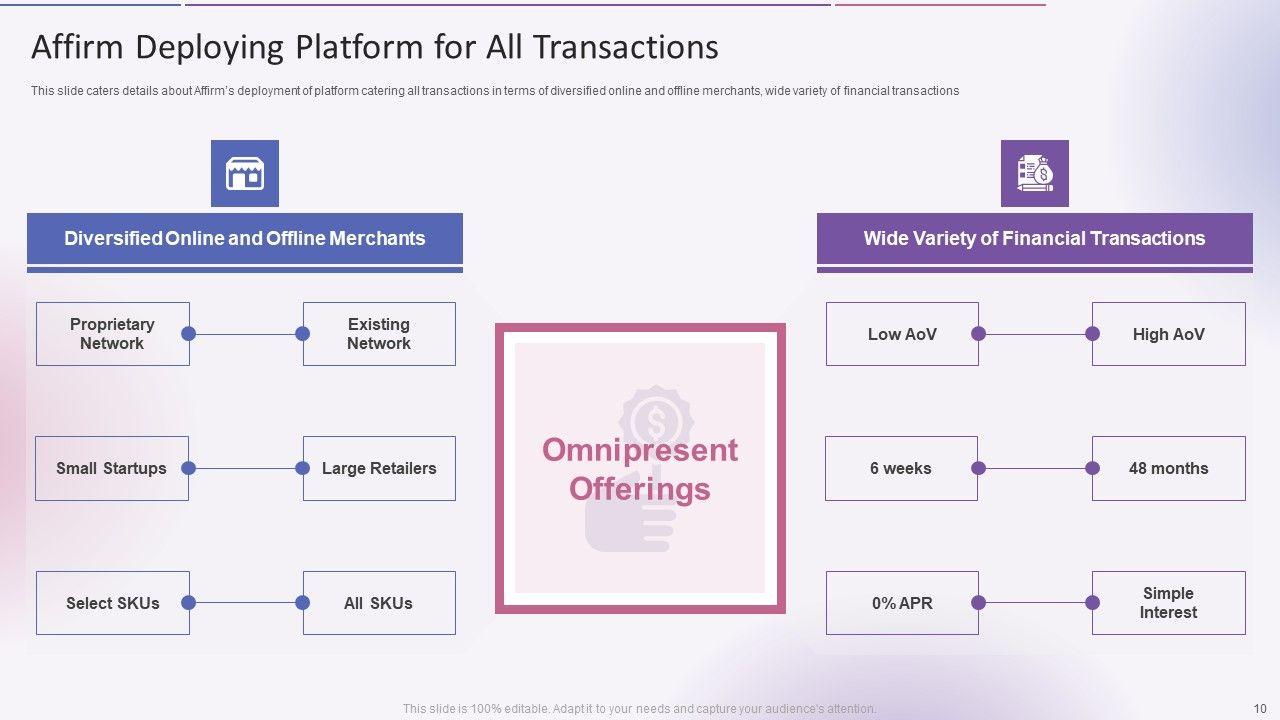 Affirm Deploying Platform for All Transactions

This slide caters details about Affirm's deployment of platform catering all transactions in terms of diversified online and offline merchants, wide variety of financial transactions

Diversified Online and Offline Merchants

Proprietary Network

Existing Network

Small Startups

Large Retailers

Select SKUs

All SKUs

Omnipresent Offerings

Wide Variety of Financial Transactions

Low AoV

High AoV

6 weeks

48 months

0% APR

Simple Interest

This slide is 100% editable. Adapt it to your needs and capture your audience's attention.

10